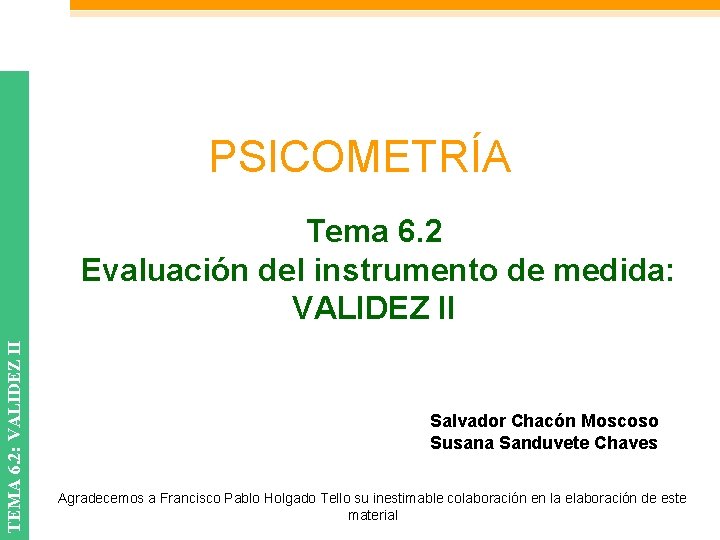 TEMA 6.2: VALIDEZ II

PSICOMETRÍA

Tema 6.2
Evaluación del instrumento de medida:
VALIDEZ II

Salvador Chacón Moscoso
Susana Sanduvete Chaves

Agradecemos a Francisco Pablo Holgado Tello su inestimable colaboración en la elaboración de este material